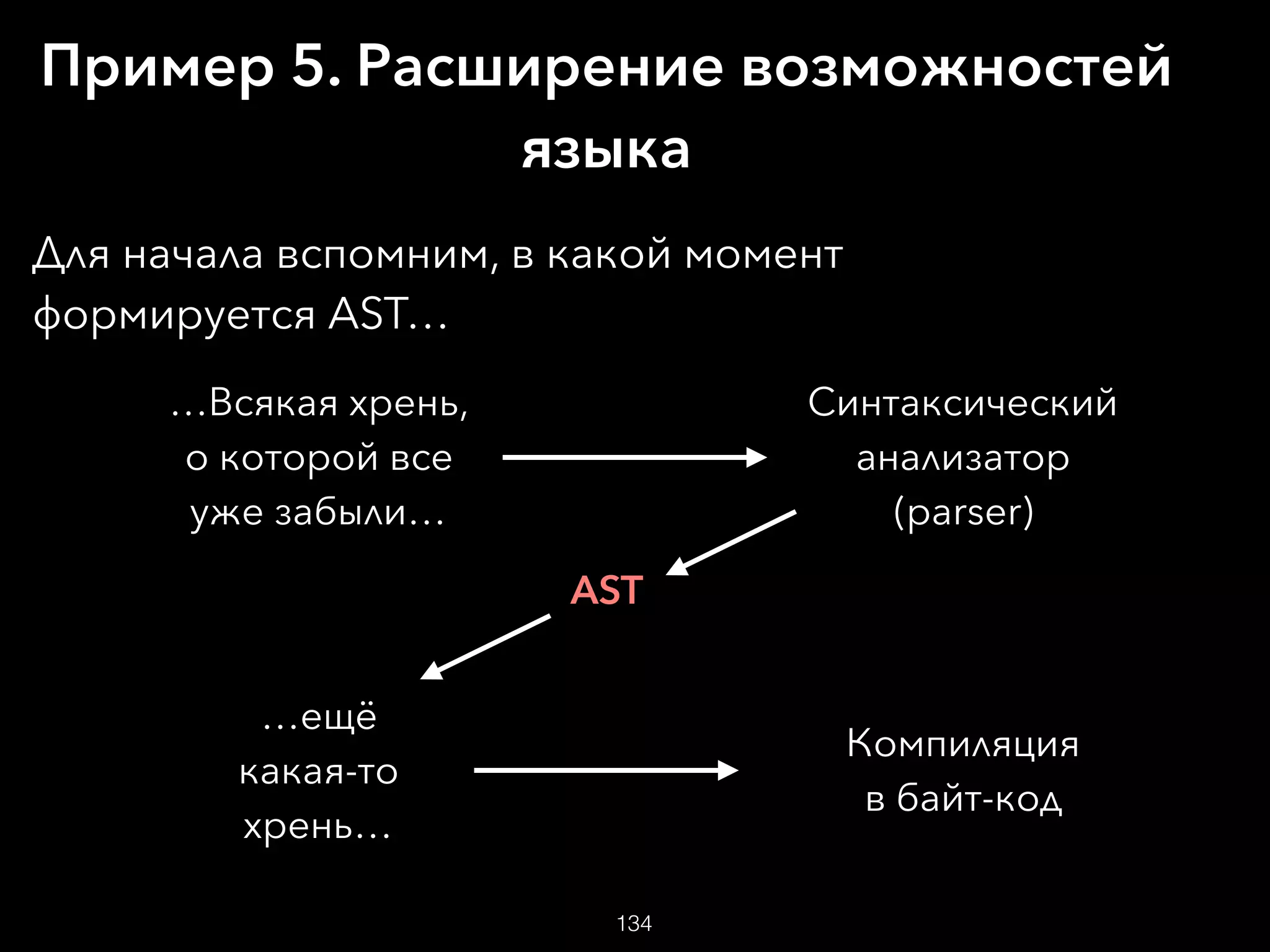 Пример 5. Расширение возможностей языка

Для начала вспомним, в какой момент формируется AST…

…Всякая хрень, о которой все уже забыли…

Синтаксический анализатор (parser)

AST

…ещё какая-то хрень…

Компиляция в байт-код

134